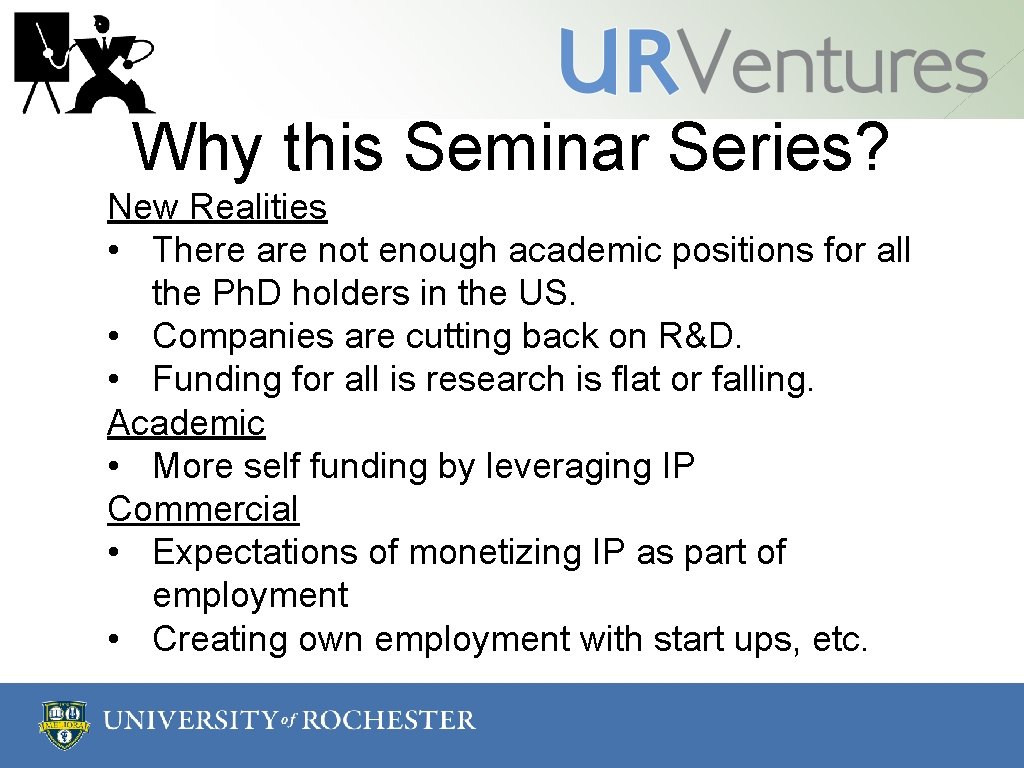 URVentures

Why this Seminar Series?

New Realities
• There are not enough academic positions for all the Ph.D holders in the US.
• Companies are cutting back on R&D.
• Funding for all is research is flat or falling.
Academic
• More self funding by leveraging IP
Commercial
• Expectations of monetizing IP as part of employment
• Creating own employment with start ups, etc.

UNIVERSITY of ROCHESTER